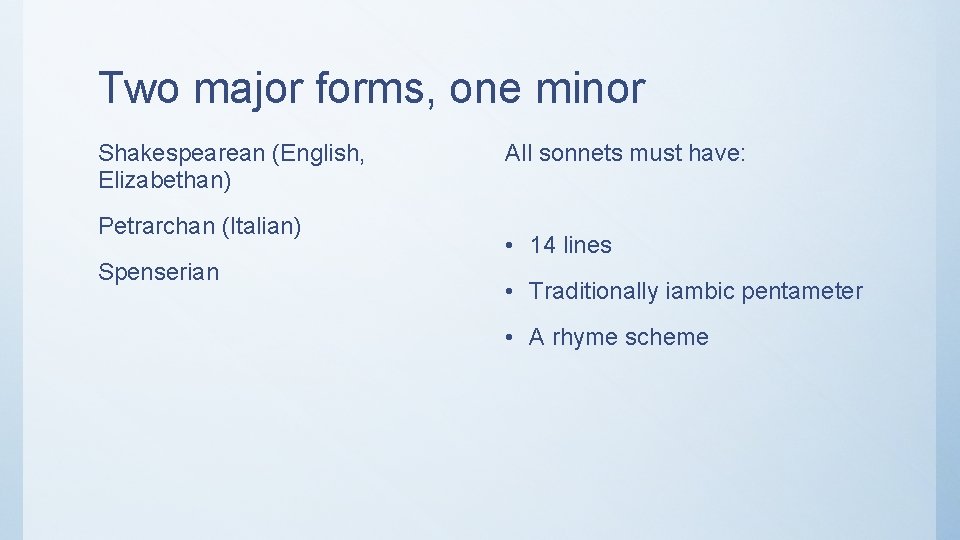 Two major forms, one minor

Shakespearean (English, Elizabethan)

Petrarchan (Italian)

Spenserian

All sonnets must have:

• 14 lines

• Traditionally iambic pentameter

• A rhyme scheme